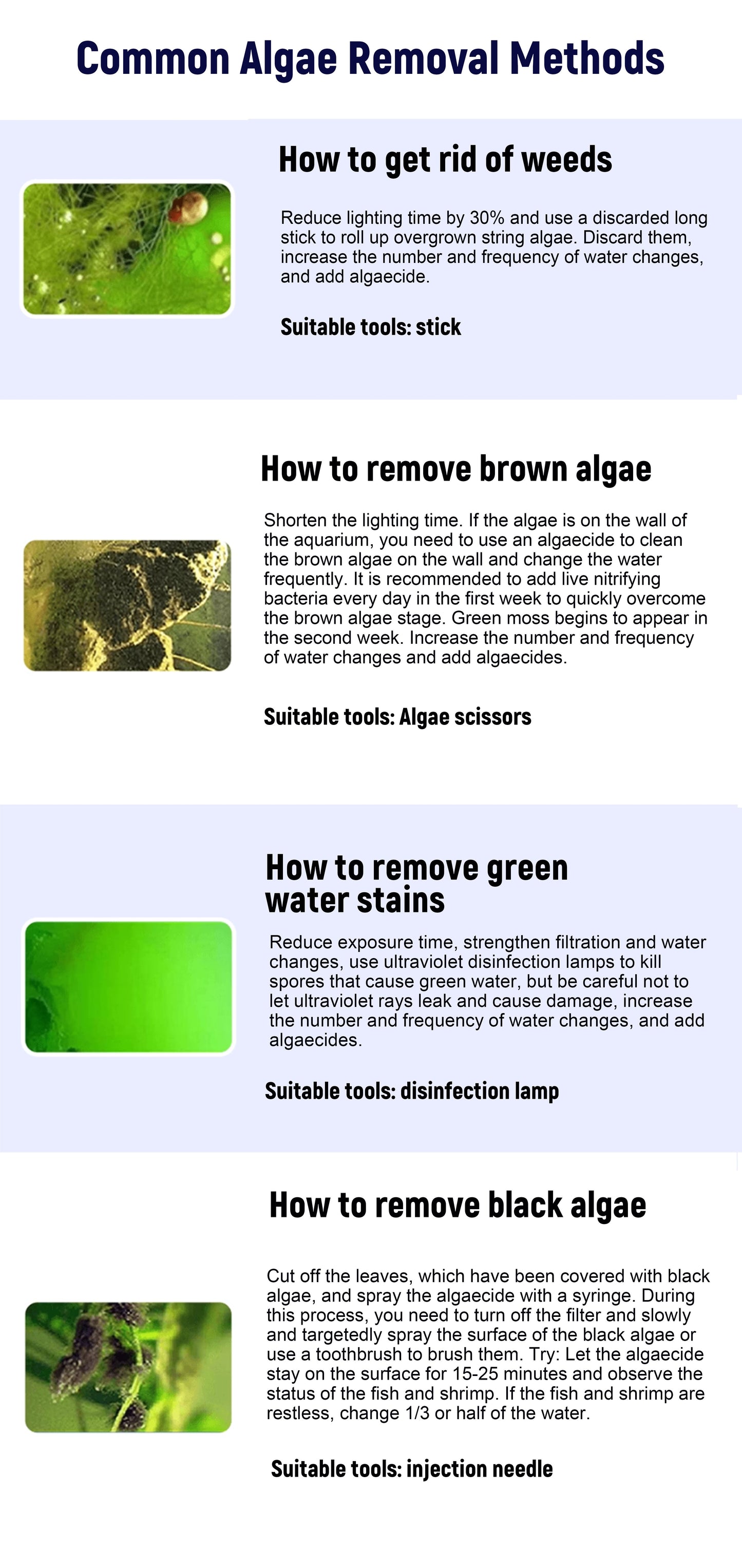 Common Algae Removal Methods

How to get rid of weeds

Reduce lighting time by 30% and use a discarded long stick to roll up overgrown string algae. Discard them, increase the number and frequency of water changes, and add algaecide.

Suitable tools: stick

How to remove brown algae

Shorten the lighting time. If the algae is on the wall of the aquarium, you need to use an algaecide to clean the brown algae on the wall and change the water frequently. It is recommended to add live nitrifying bacteria every day in the first week to quickly overcome the brown algae stage. Green moss begins to appear in the second week. Increase the number and frequency of water changes and add algaecides.

Suitable tools: Algae scissors

How to remove green water stains

Reduce exposure time, strengthen filtration and water changes, use ultraviolet disinfection lamps to kill spores that cause green water, but be careful not to let ultraviolet rays leak and cause damage, increase the number and frequency of water changes, and add algaecides.

Suitable tools: disinfection lamp

How to remove black algae

Cut off the leaves, which have been covered with black algae, and spray the algaecide with a syringe. During this process, you need to turn off the filter and slowly and targetedly spray the surface of the black algae or use a toothbrush to brush them. Try: Let the algaecide stay on the surface for 15-25 minutes and observe the status of the fish and shrimp. If the fish and shrimp are restless, change 1/3 or half of the water.

Suitable tools: injection needle